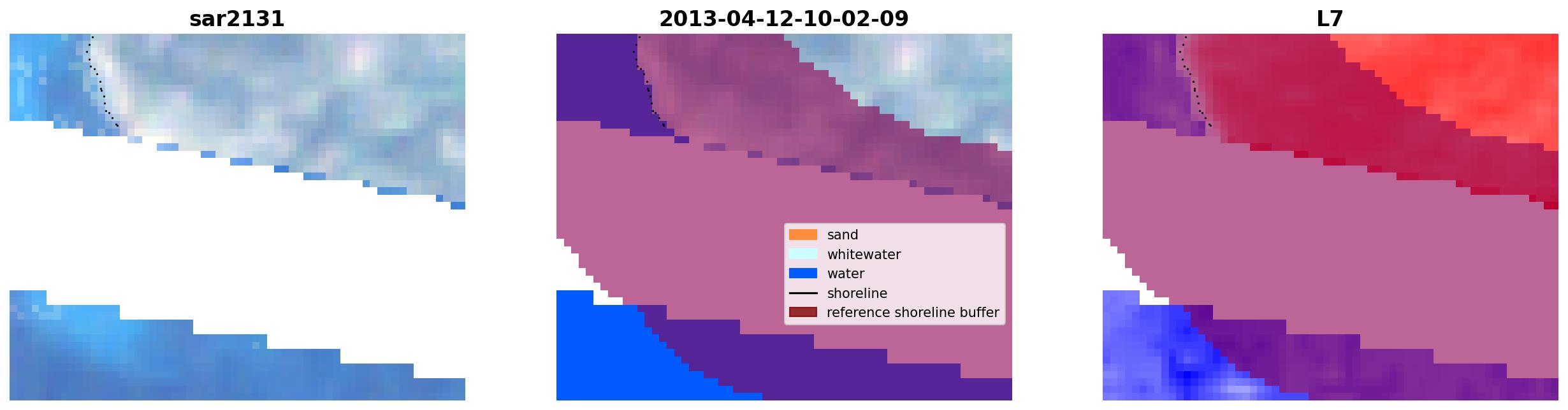 sar2131

2013-04-12-10-02-09

sand
whitewater
water
shoreline
reference shoreline buffer

L7